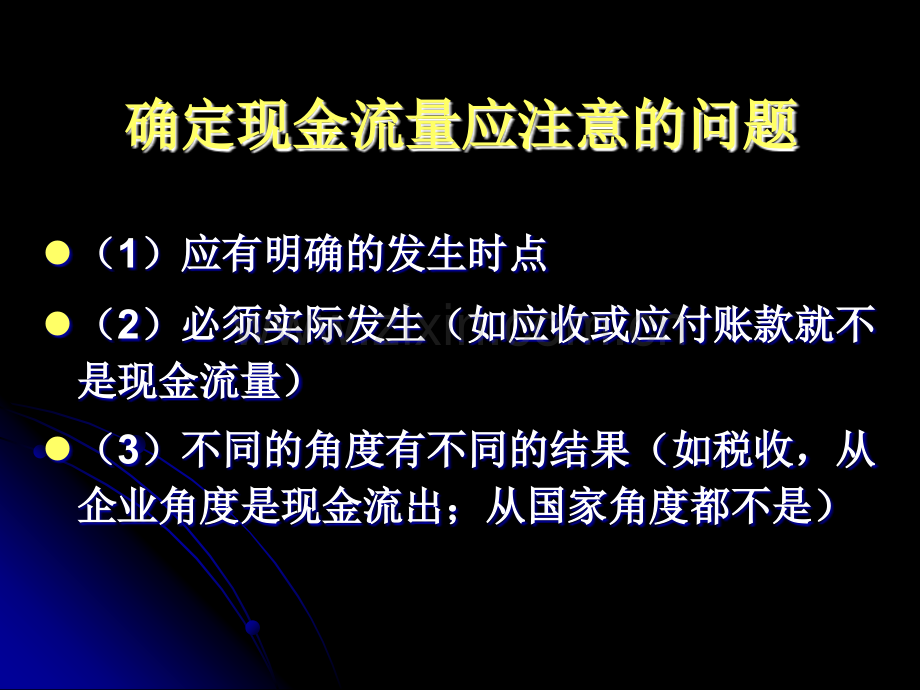 确定现金流量应注意的问题

（1）应有明确的发生时点

（2）必须实际发生（如应收或应付账款就不是现金流量）

（3）不同的角度有不同的结果（如税收，从企业角度是现金流出；从国家角度都不是）